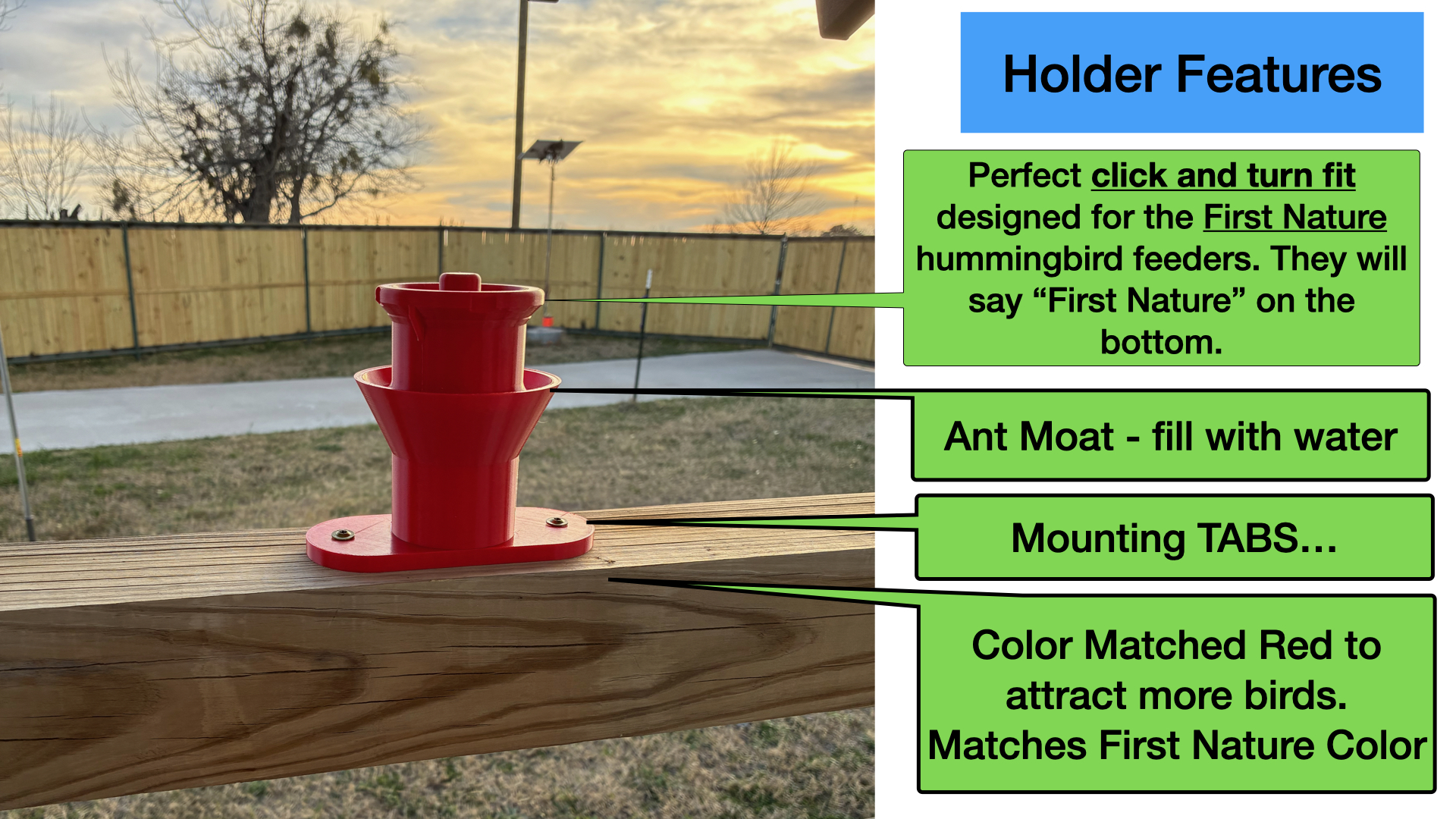 Holder Features

Perfect click and turn fit designed for the First Nature hummingbird feeders. They will say “First Nature” on the bottom.

Ant Moat - fill with water

Mounting TABS…

Color Matched Red to attract more birds. Matches First Nature Color